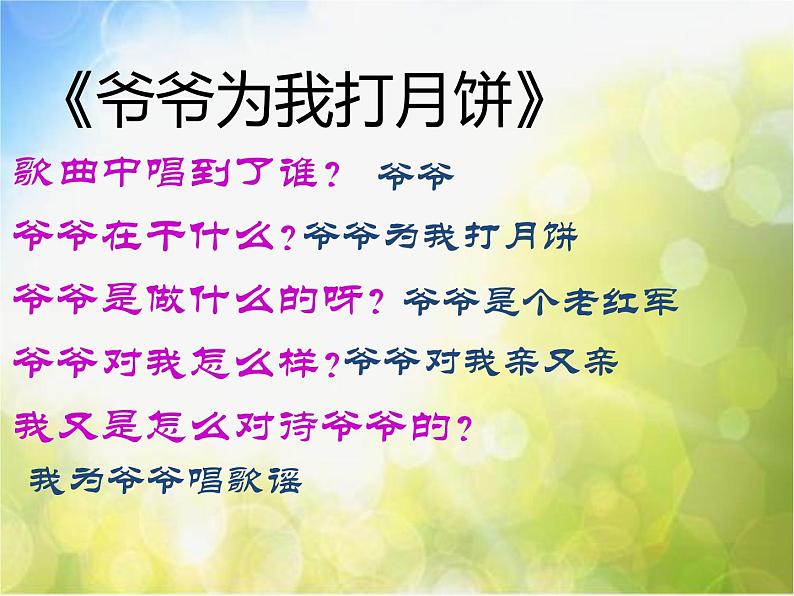 《爷爷为我打月饼》

歌曲中唱到了谁？ 爷爷

爷爷在干什么？爷爷为我打月饼

爷爷是做什么的呀？爷爷是个老红军

爷爷对我怎么样？爷爷对我亲又亲

我又是怎么对待爷爷的？

我为爷爷唱歌谣